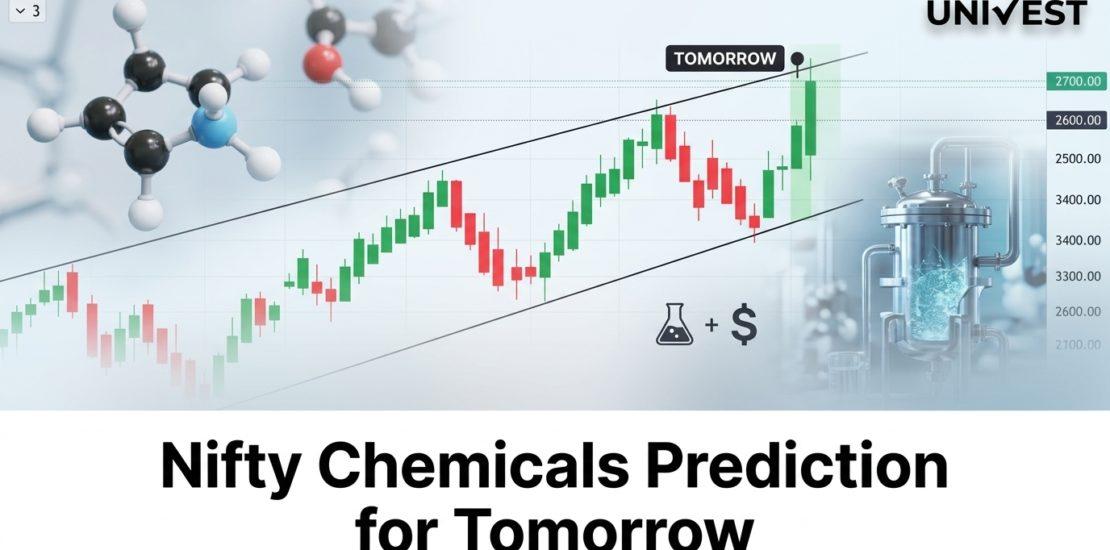 3

UNIVEST

TOMORROW

2700.00
2600.00
2500.00
3400.00
3400.00
3300.00
2600.00
2100.00

+ $

Nifty Chemicals Prediction for Tomorrow